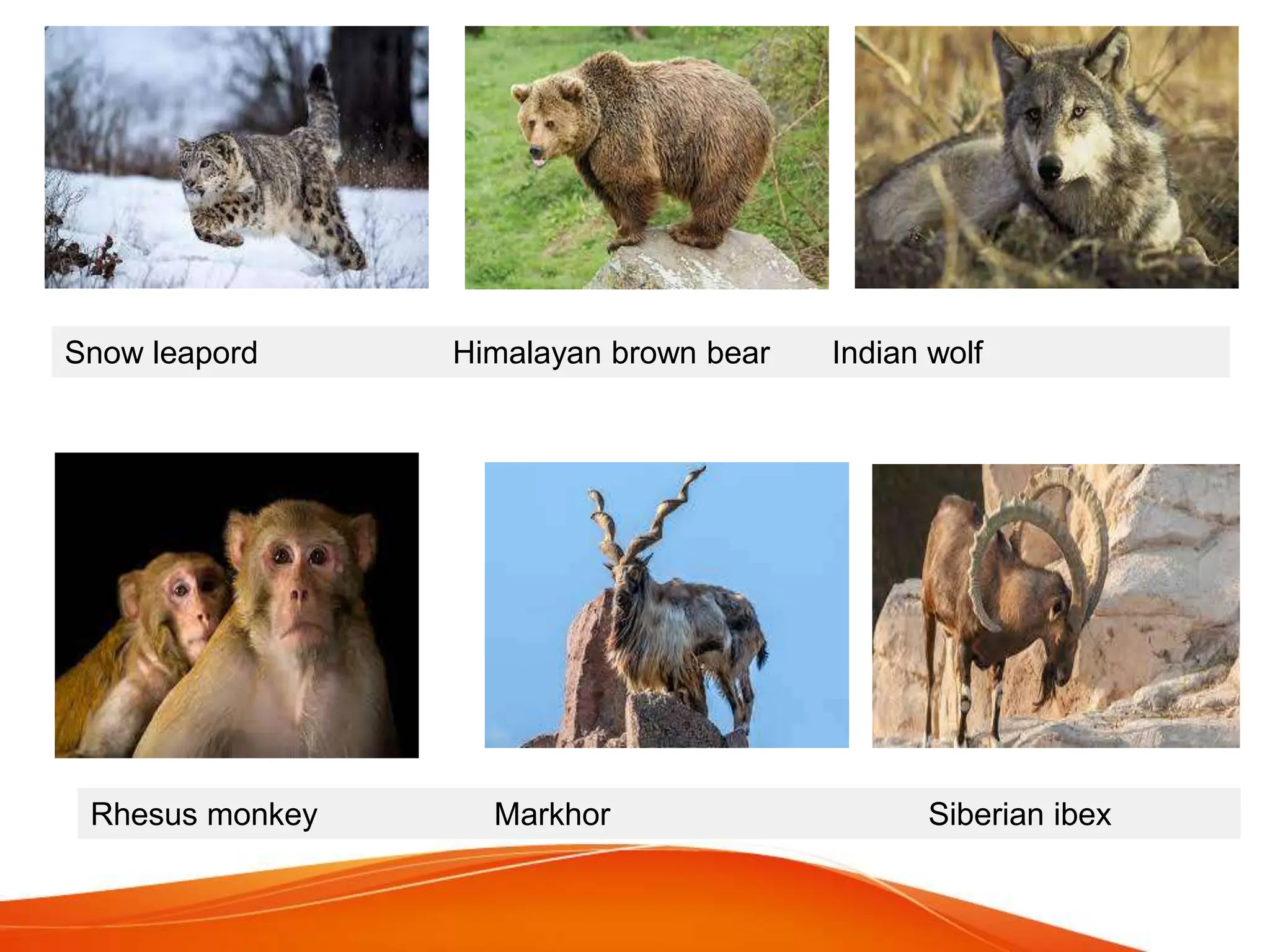 Snow leapord Himalayan brown bear Indian wolf

Rhesus monkey Markhor Siberian ibex